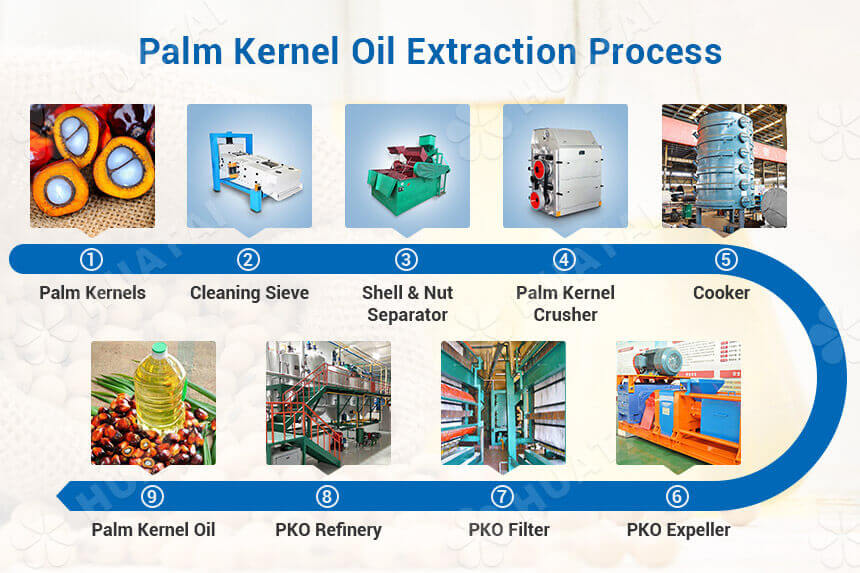 Palm Kernel Oil Extraction Process

①
Palm Kernels

②
Cleaning Sieve

③
Shell & Nut Separator

④
Palm Kernel Crusher

⑤
Cooker

⑥
PKO Expeller

⑦
PKO Filter

⑧
PKO Refinery

⑨
Palm Kernel Oil

HUATAI